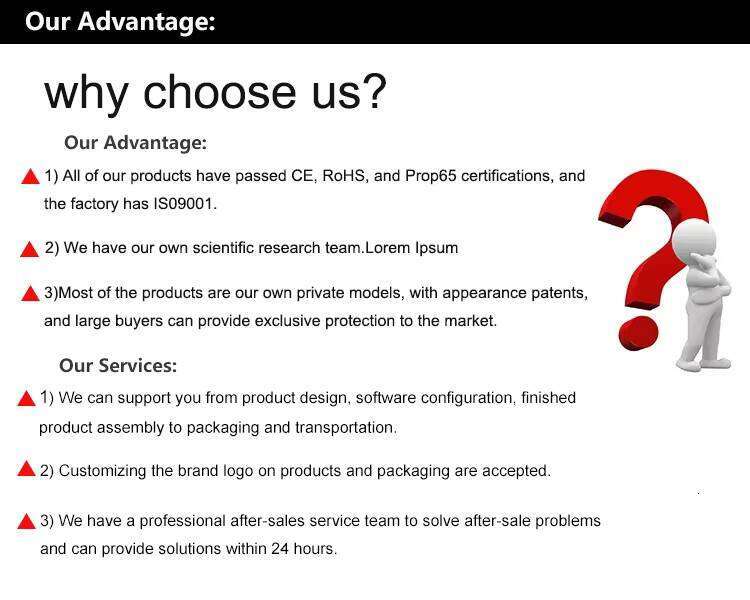 Our Advantage:

why choose us?

Our Advantage:

1) All of our products have passed CE, RoHS, and Prop65 certifications, and the factory has IS09001.

2) We have our own scientific research team.Lorem Ipsum

3)Most of the products are our own private models, with appearance patents, and large buyers can provide exclusive protection to the market.

Our Services:

1) We can support you from product design, software configuration, finished product assembly to packaging and transportation.

2) Customizing the brand logo on products and packaging are accepted.

3) We have a professional after-sales service team to solve after-sale problems and can provide solutions within 24 hours.